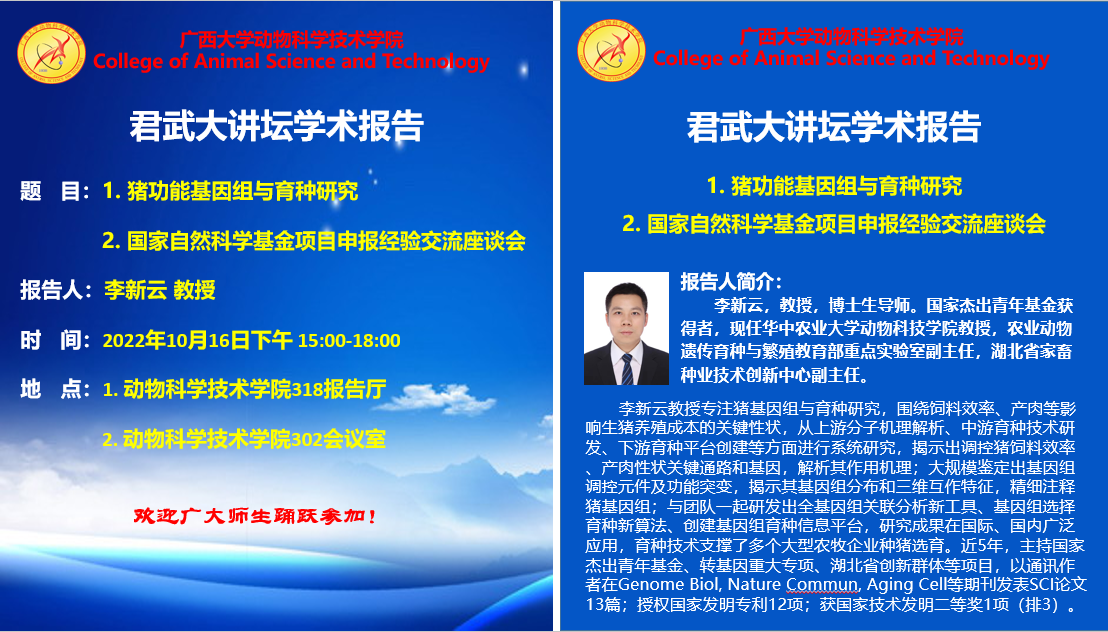 广西大学动物科学技术学院
College of Animal Science and Technology

君武大讲坛学术报告

题 目：1. 猪功能基因组与育种研究

2. 国家自然科学基金项目申报经验交流座谈会

报告人：李新云 教授

时 间：2022年10月16日下午 15:00-18:00

地 点：1. 动物科学技术学院318报告厅

2. 动物科学技术学院302会议室

欢迎广大师生踊跃参加！

广西大学动物科学技术学院
College of Animal Science and Technology

君武大讲坛学术报告

1. 猪功能基因组与育种研究

2. 国家自然科学基金项目申报经验交流座谈会

报告人简介：

李新云，教授，博士生导师。国家杰出青年基金获得者，现任华中农业大学动物科技学院教授，农业动物遗传育种与繁殖教育部重点实验室副主任，湖北省家畜种业技术创新中心副主任。

李新云教授专注猪基因组与育种研究，围绕饲料效率、产肉等影响生猪养殖成本的关键性状，从上游分子机理解析、中游育种技术研发、下游育种平台创建等方面进行系统研究，揭示出调控猪饲料效率、产肉性状关键通路和基因，解析其作用机理；大规模鉴定出基因组调控元件及功能突变，揭示其基因组分布和三维互作特征，精细注释猪基因组；与团队一起研发出全基因组关联分析新工具、基因组选择育种新算法、创建基因组育种信息平台，研究成果在国际、国内广泛应用，育种技术支撑了多个大型农牧企业种猪选育。近5年，主持国家杰出青年基金、转基因重大专项、湖北省创新群体等项目，以通讯作者在Genome Biol, Nature Commun, Aging Cell等期刊发表SCI论文13篇；授权国家发明专利12项；获国家技术发明二等奖1项（排3）。